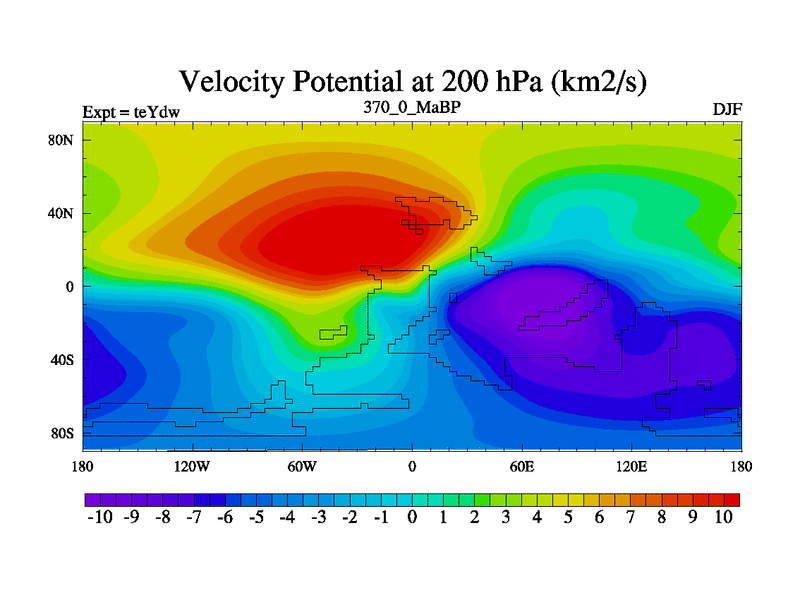 Velocity Potential at 200 hPa (km2/s)

Expt = teYdw

370_0_MaBP

DJF

80N
40N
0
40S
80S

180 120W 60W 0 60E 120E 180

-10 -9 -8 -7 -6 -5 -4 -3 -2 -1 0 1 2 3 4 5 6 7 8 9 10